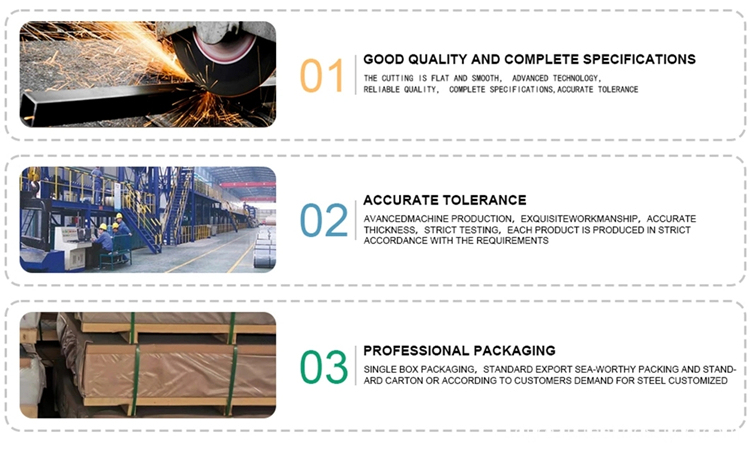 01

GOOD QUALITY AND COMPLETE SPECIFICATIONS

THE CUTTING IS FLAT AND SMOOTH, ADVANCED TECHNOLOGY, RELIABLE QUALITY, COMPLETE SPECIFICATIONS,ACCURATE TOLERANCE

02

ACCURATE TOLERANCE

AVANCEDMACHINE PRODUCTION, EXQUISITEWORKMANSHIP, ACCURATE THICKNESS, STRICT TESTING, EACH PRODUCT IS PRODUCED IN STRICT ACCORDANCE WITH THE REQUIREMENTS

03

PROFESSIONAL PACKAGING

SINGLE BOX PACKAGING, STANDARD EXPORT SEA-WORTHY PACKING AND STANDARD CARTON OR ACCORDING TO CUSTOMERS DEMAND FOR STEEL CUSTOMIZED